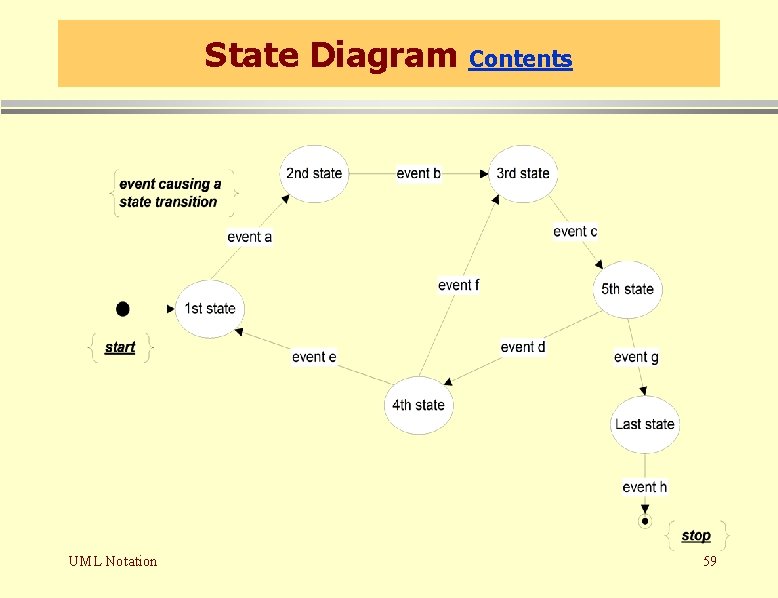 State Diagram Contents

event causing a state transition

2nd state
event b
3rd state
event a
event c
event f
5th state
1st state
start
event e
event d
event g
4th state
Last state
event h
stop

UML Notation

59